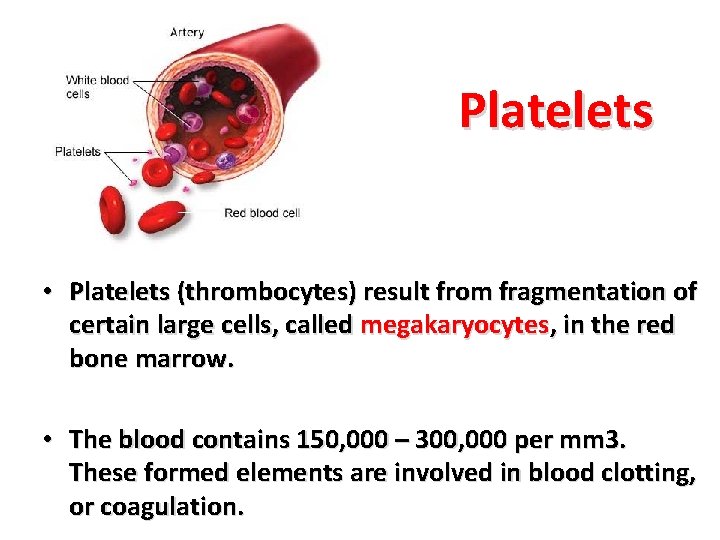 Artery

White blood cells

Platelets

Red blood cell

Platelets

• Platelets (thrombocytes) result from fragmentation of certain large cells, called megakaryocytes, in the red bone marrow.

• The blood contains 150,000 – 300,000 per mm3. These formed elements are involved in blood clotting, or coagulation.